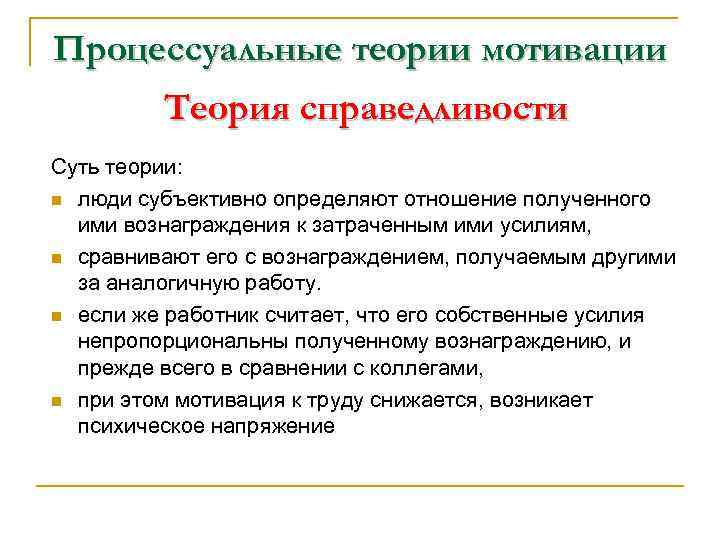 Процессуальные теории мотивации

Теория справедливости

Суть теории:

- люди субъективно определяют отношение полученного ими вознаграждения к затраченным ими усилиям,
- сравнивают его с вознаграждением, получаемым другими за аналогичную работу.
- если же работник считает, что его собственные усилия непропорциональны полученному вознаграждению, и прежде всего в сравнении с коллегами,
- при этом мотивация к труду снижается, возникает психическое напряжение